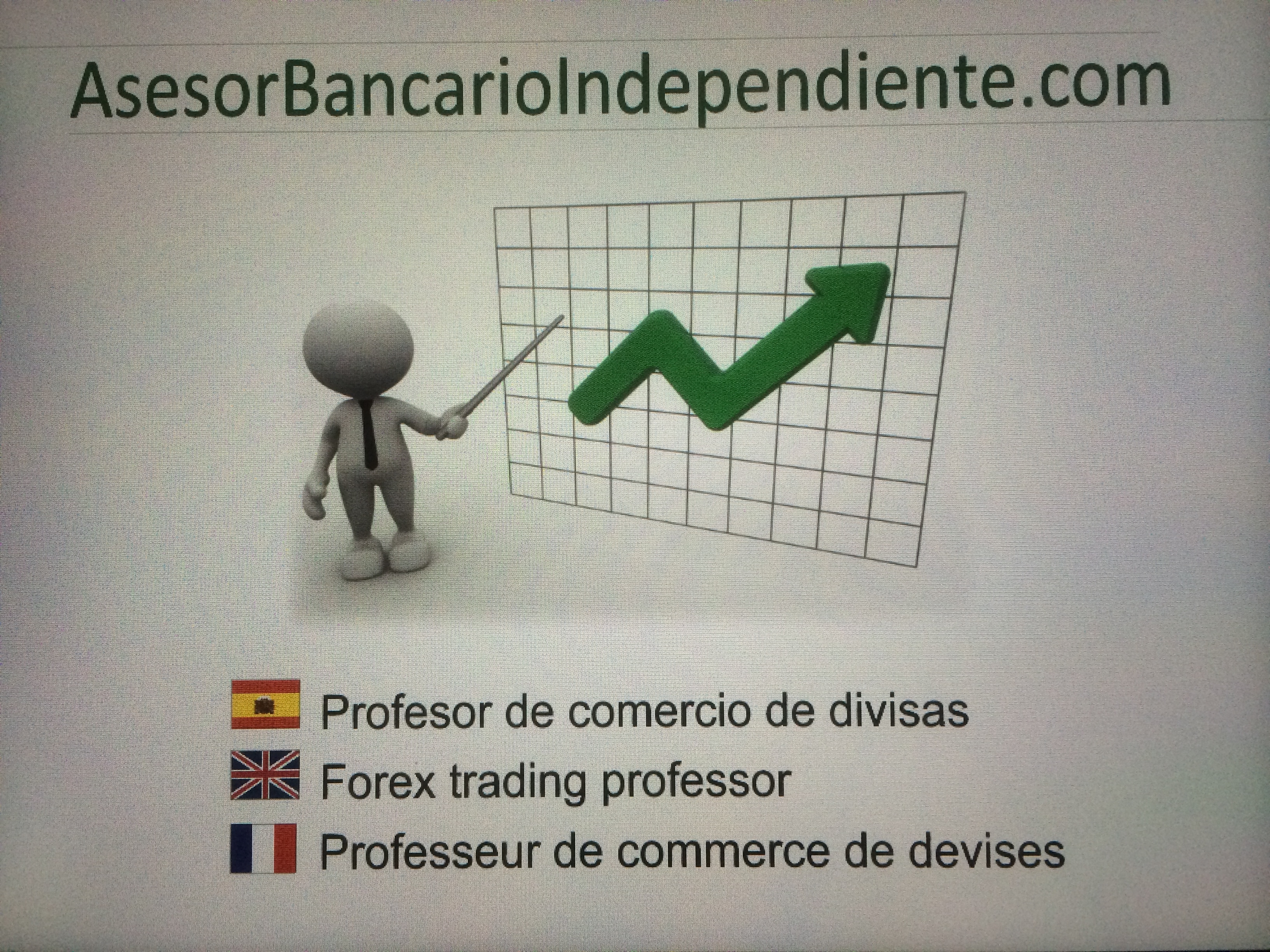 AsesorBancarioIndependiente.com

Profesor de comercio de divisas
Forex trading professor
Professeur de commerce de devises